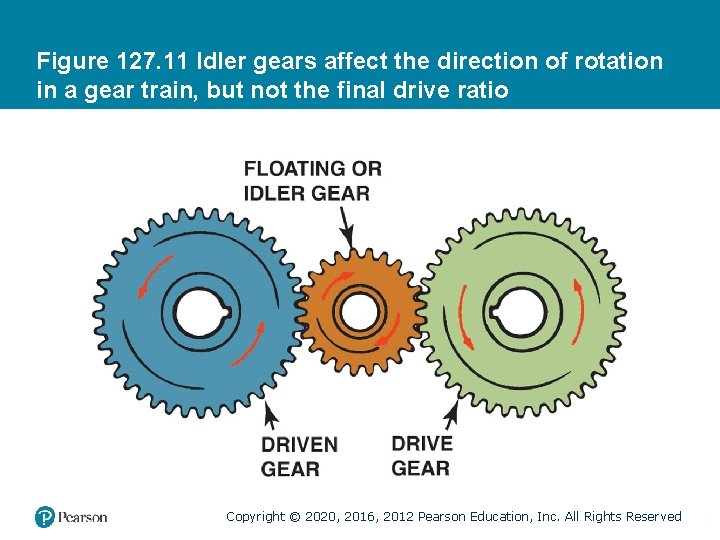 Figure 127.11 Idler gears affect the direction of rotation in a gear train, but not the final drive ratio

FLOATING OR IDLER GEAR

DRIVEN GEAR

DRIVE GEAR

Pearson

Copyright © 2020, 2016, 2012 Pearson Education, Inc. All Rights Reserved